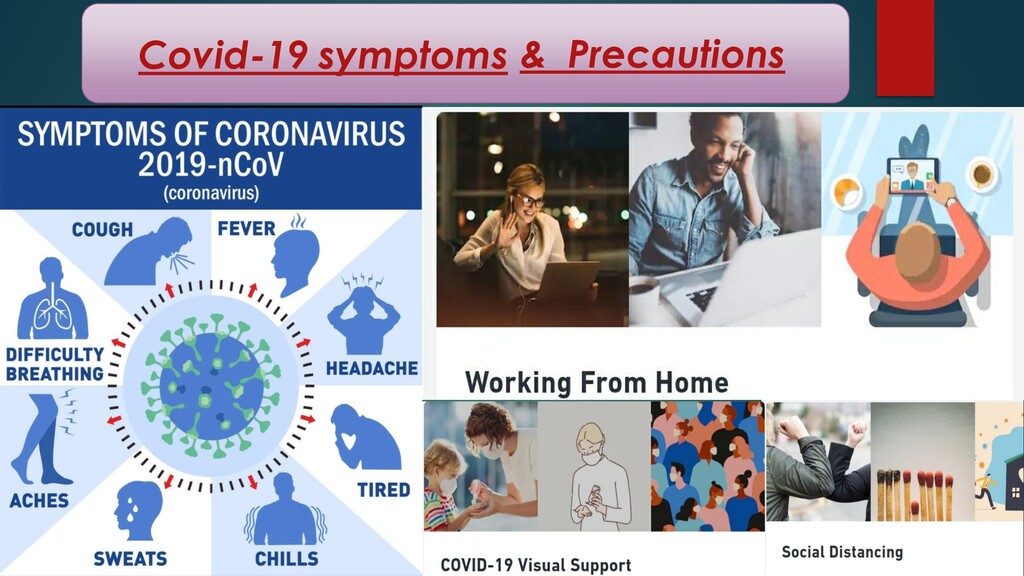 Covid-19 symptoms & Precautions

SYMPTOMS OF CORONAVIRUS 2019-nCoV (coronavirus)

COUGH

FEVER

DIFFICULTY BREATHING

HEADACHE

ACHES

TIRED

SWEATS

CHILLS

Working From Home

COVID-19 Visual Support

Social Distancing